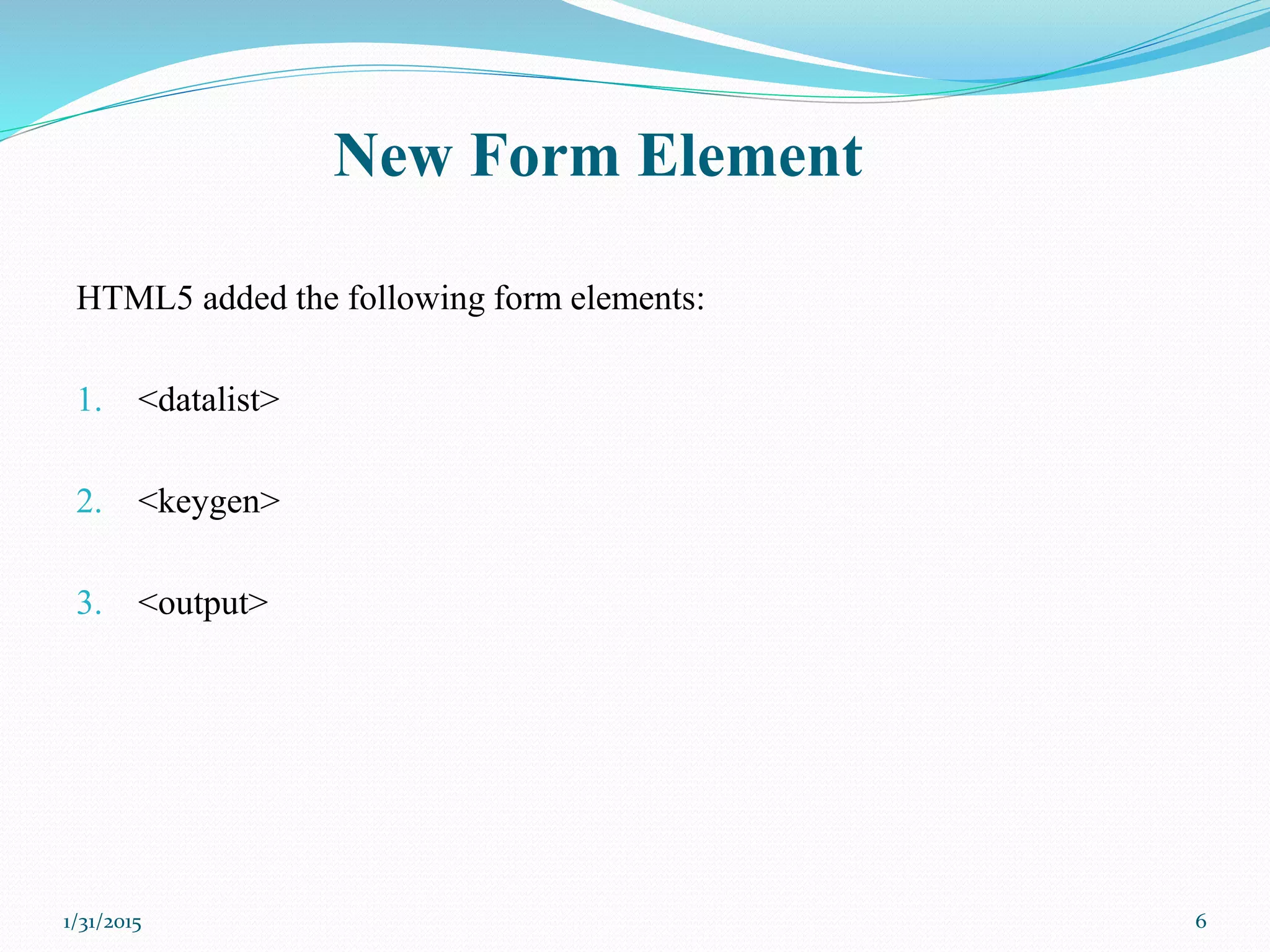 New Form Element

HTML5 added the following form elements:

1. <datalist>

2. <keygen>

3. <output>

1/31/2015

6